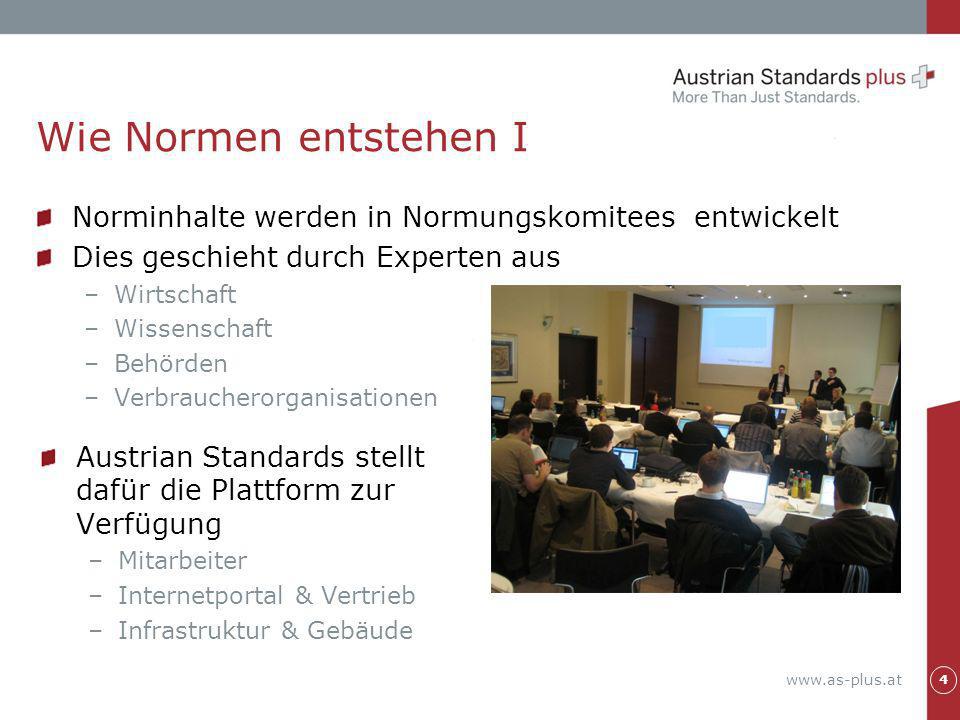 Austrian Standards plus
More Than Just Standards.

Wie Normen entstehen I

Norminhalte werden in Normungskomitees entwickelt

Dies geschieht durch Experten aus

– Wirtschaft
– Wissenschaft
– Behörden
– Verbraucherorganisationen

Austrian Standards stellt dafür die Plattform zur Verfügung

– Mitarbeiter
– Internetportal & Vertrieb
– Infrastruktur & Gebäude

www.as-plus.at

4